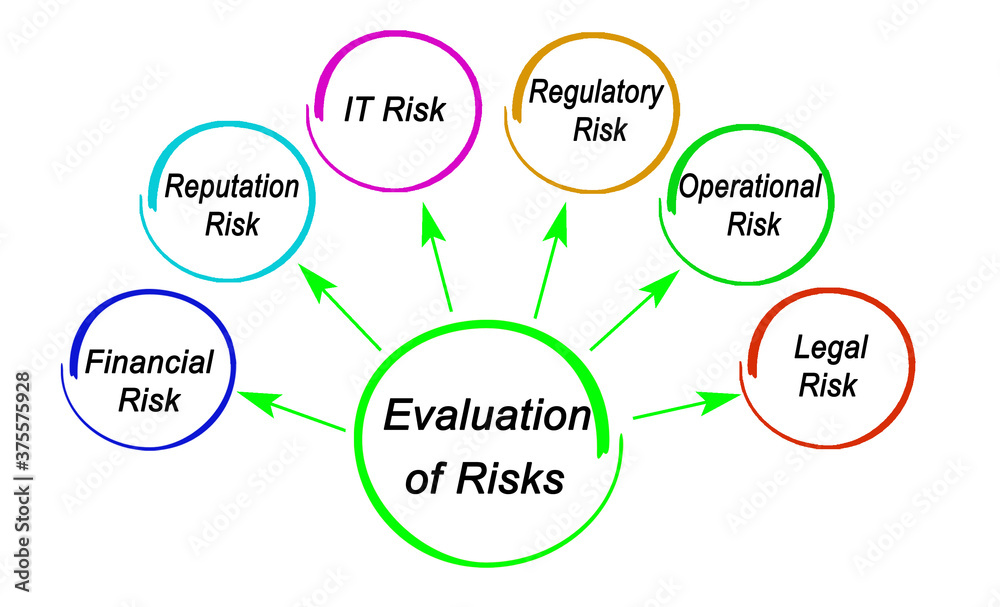 Evaluation of Risks

Financial Risk

Reputation Risk

IT Risk

Regulatory Risk

Operational Risk

Legal Risk

Adobe Stock | #375575928